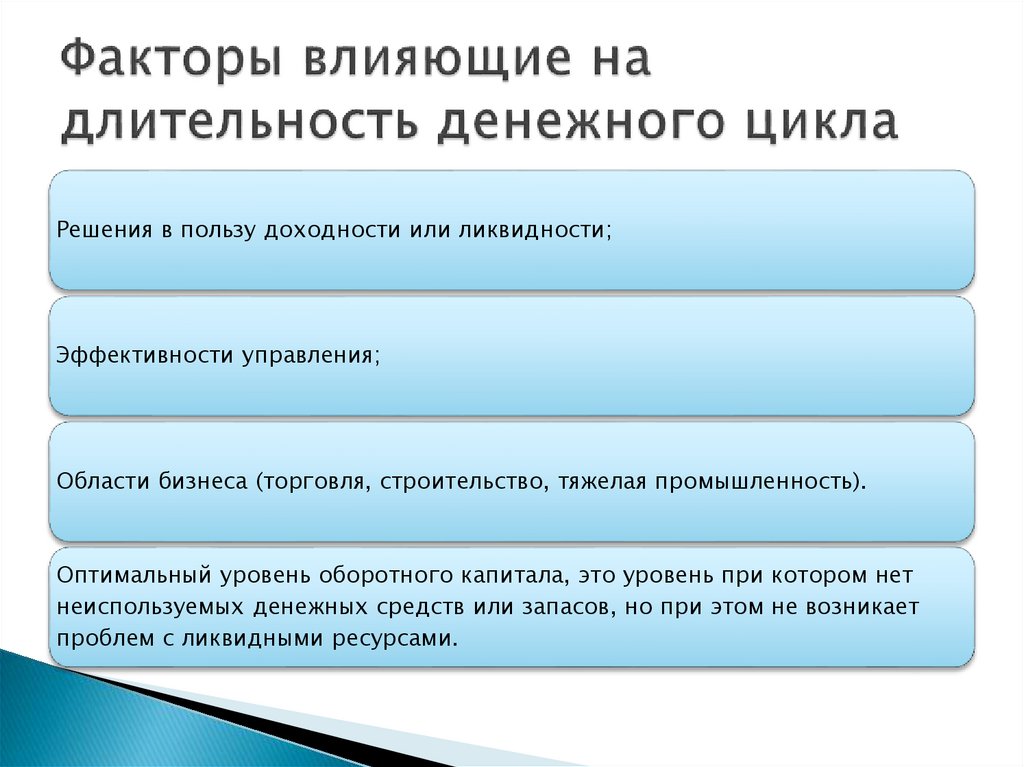 Факторы влияющие на длительность денежного цикла

Решения в пользу доходности или ликвидности;

Эффективности управления;

Области бизнеса (торговля, строительство, тяжелая промышленность).

Оптимальный уровень оборотного капитала, это уровень при котором нет неиспользуемых денежных средств или запасов, но при этом не возникает проблем с ликвидными ресурсами.